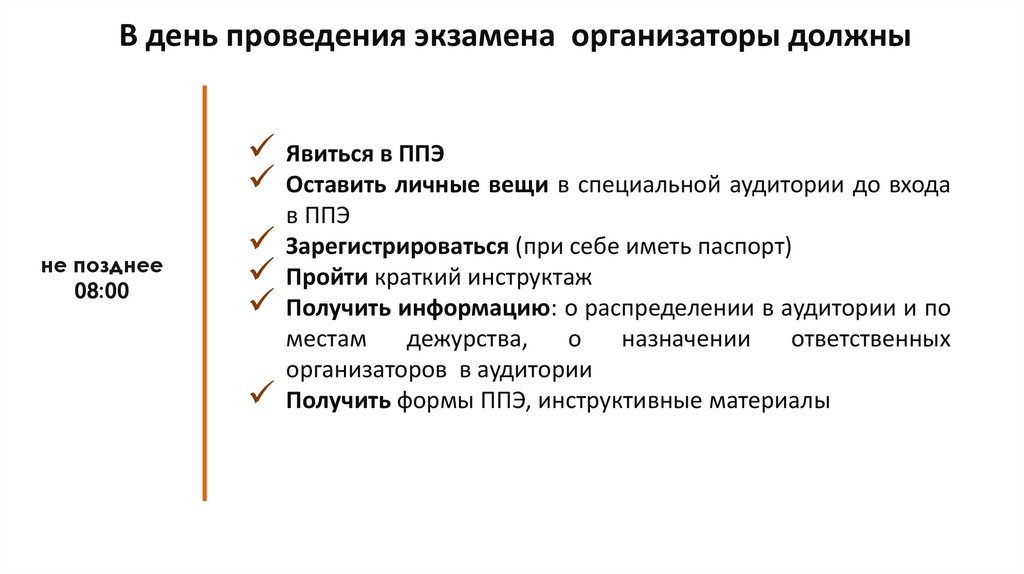 В день проведения экзамена организаторы должны

не позднее 08:00

✓ Явиться в ППЭ
✓ Оставить личные вещи в специальной аудитории до входа в ППЭ
✓ Зарегистрироваться (при себе иметь паспорт)
✓ Пройти краткий инструктаж
✓ Получить информацию: о распределении в аудитории и по местам дежурства, о назначении ответственных организаторов в аудитории
✓ Получить формы ППЭ, инструктивные материалы